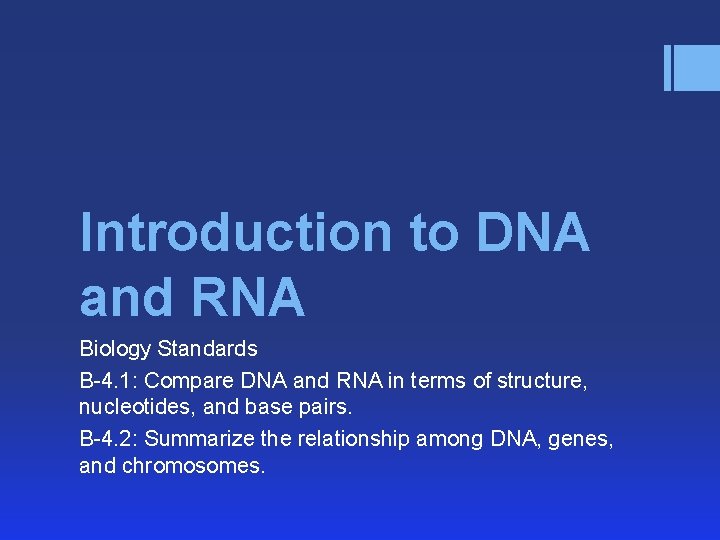 Introduction to DNA and RNA

Biology Standards

B-4.1: Compare DNA and RNA in terms of structure, nucleotides, and base pairs.

B-4.2: Summarize the relationship among DNA, genes, and chromosomes.